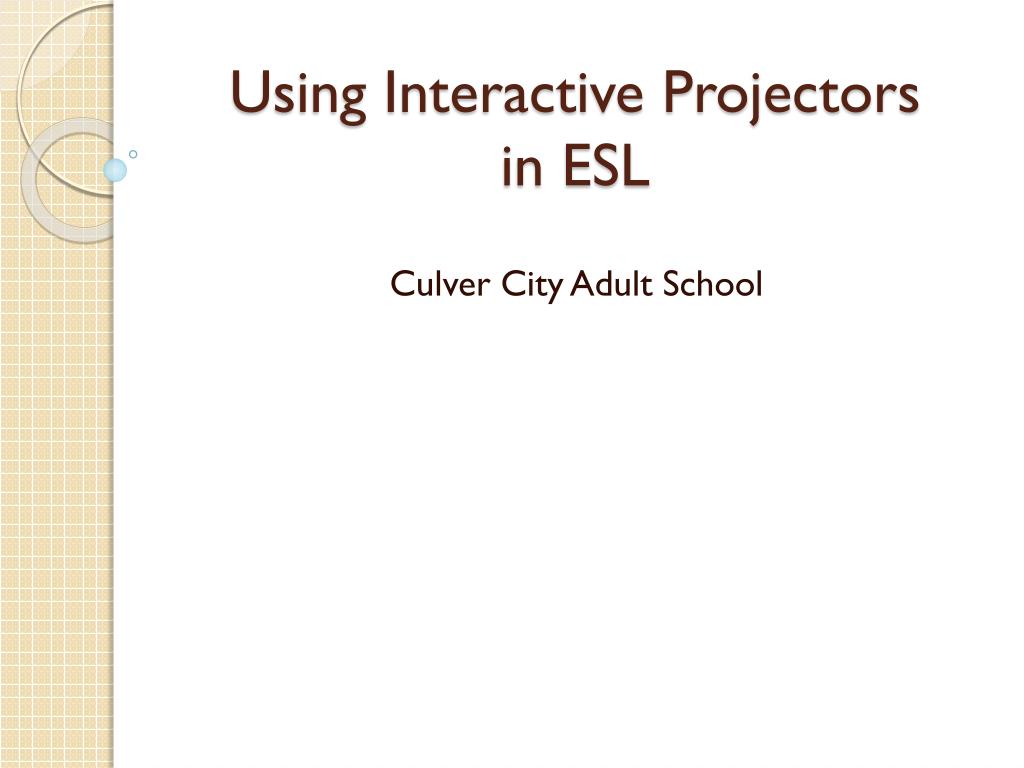 Using Interactive Projectors in ESL

Culver City Adult School